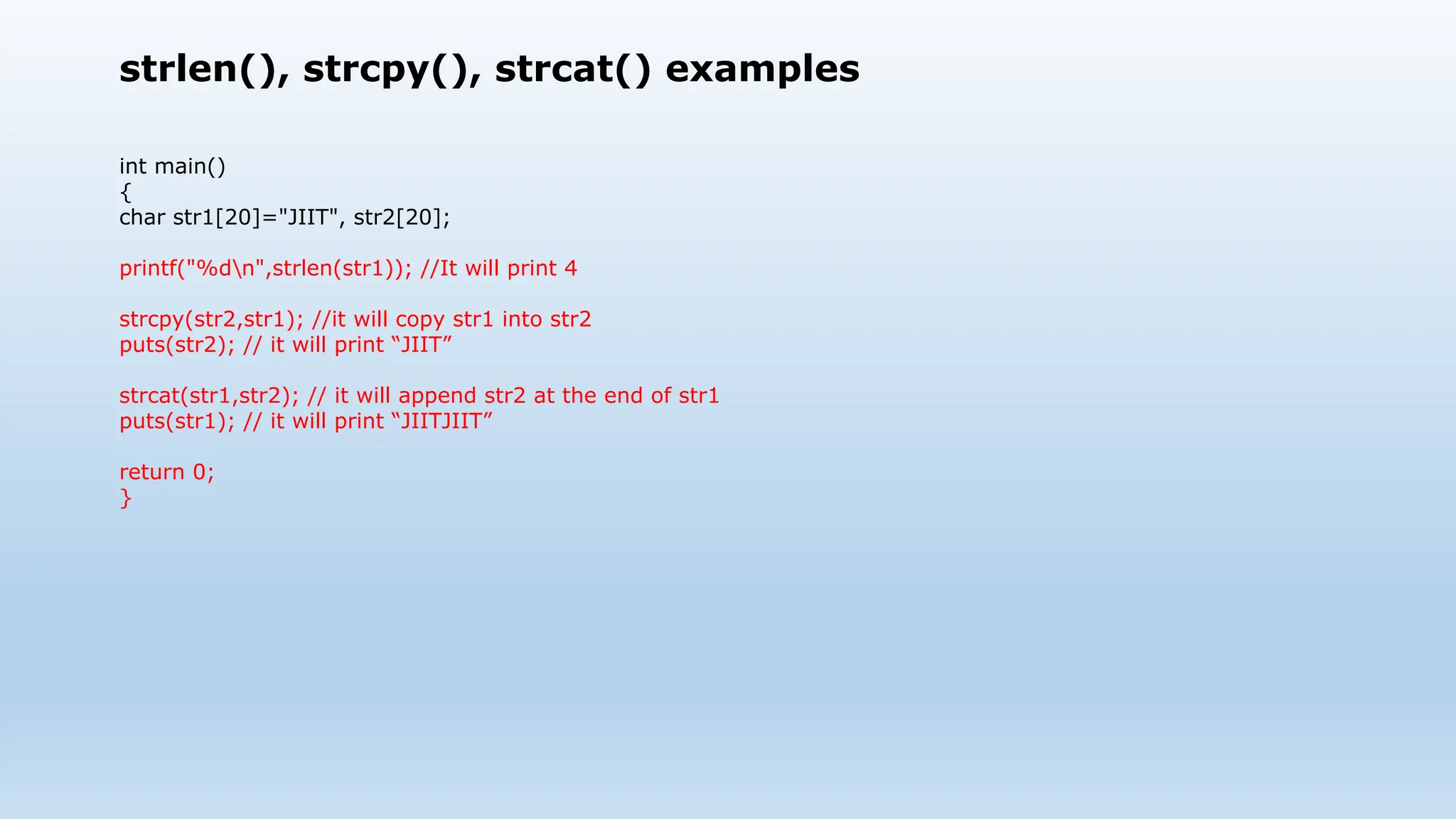 strlen(), strcpy(), strcat() examples

int main()
{
char str1[20]="JIIT", str2[20];

printf("%d\n",strlen(str1)); //It will print 4

strcpy(str2,str1); //it will copy str1 into str2
puts(str2); // it will print “JIIT”

strcat(str1,str2); // it will append str2 at the end of str1
puts(str1); // it will print “JIITJIIT”

return 0;
}